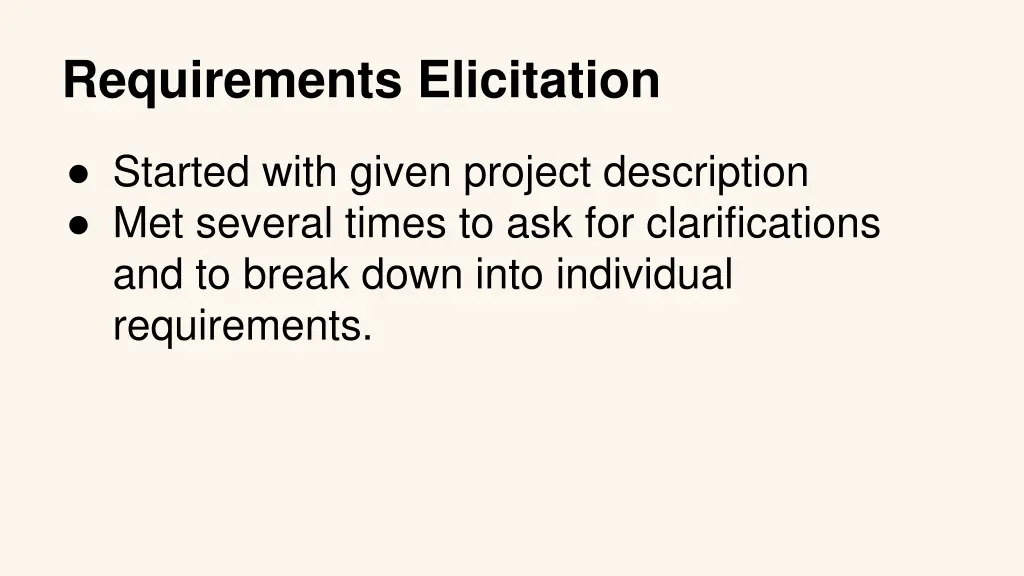 Requirements Elicitation

● Started with given project description
● Met several times to ask for clarifications and to break down into individual requirements.